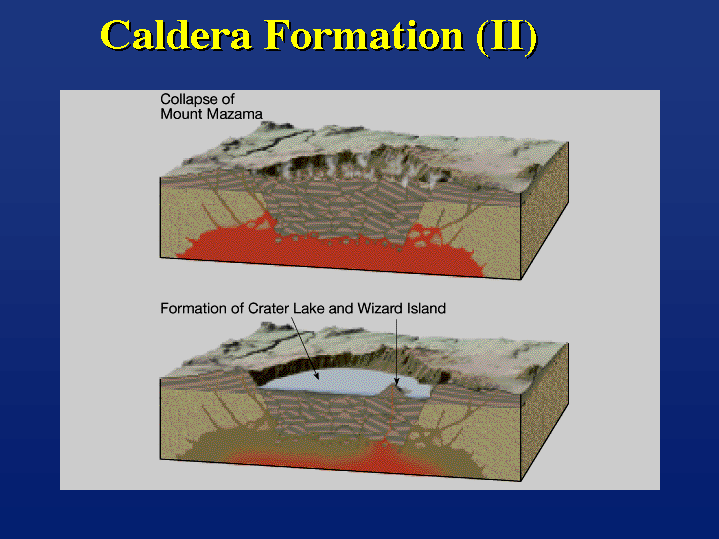 Caldera Formation (II)

Collapse of Mount Mazama

Formation of Crater Lake and Wizard Island